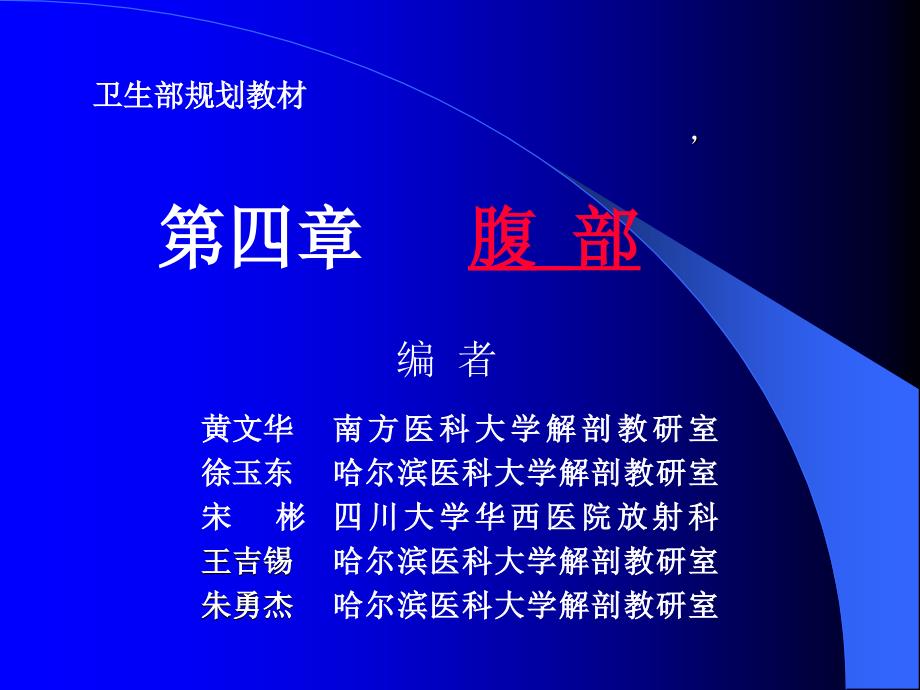 卫生部规划教材

，

第四章　腹 部

编 者

黄文华　南方医科大学解剖教研室
徐玉东　哈尔滨医科大学解剖教研室
宋　彬　四川大学华西医院放射科
王吉锡　哈尔滨医科大学解剖教研室
朱勇杰　哈尔滨医科大学解剖教研室